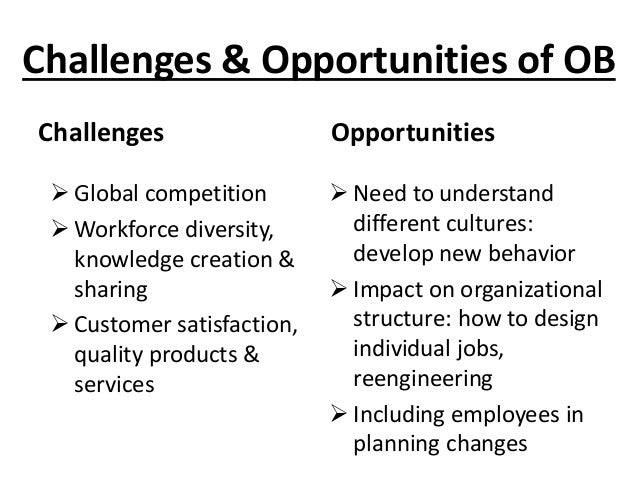 Challenges & Opportunities of OB

Challenges

➢ Global competition
➢ Workforce diversity, knowledge creation & sharing
➢ Customer satisfaction, quality products & services

Opportunities

➢ Need to understand different cultures: develop new behavior
➢ Impact on organizational structure: how to design individual jobs, reengineering
➢ Including employees in planning changes